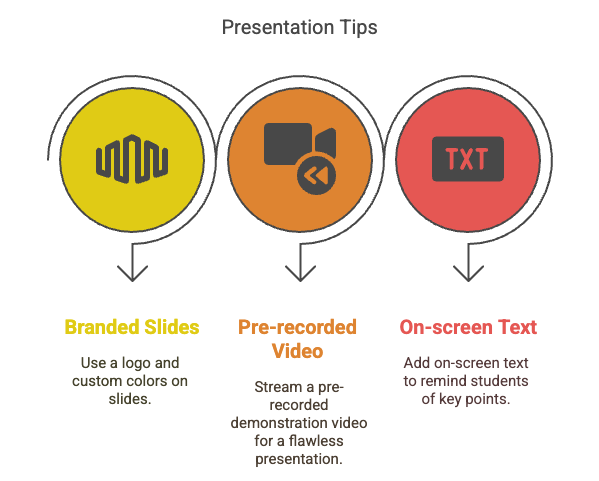 Presentation Tips

TXT

Branded Slides

Use a logo and custom colors on slides.

Pre-recorded Video

Stream a pre-recorded demonstration video for a flawless presentation.

On-screen Text

Add on-screen text to remind students of key points.